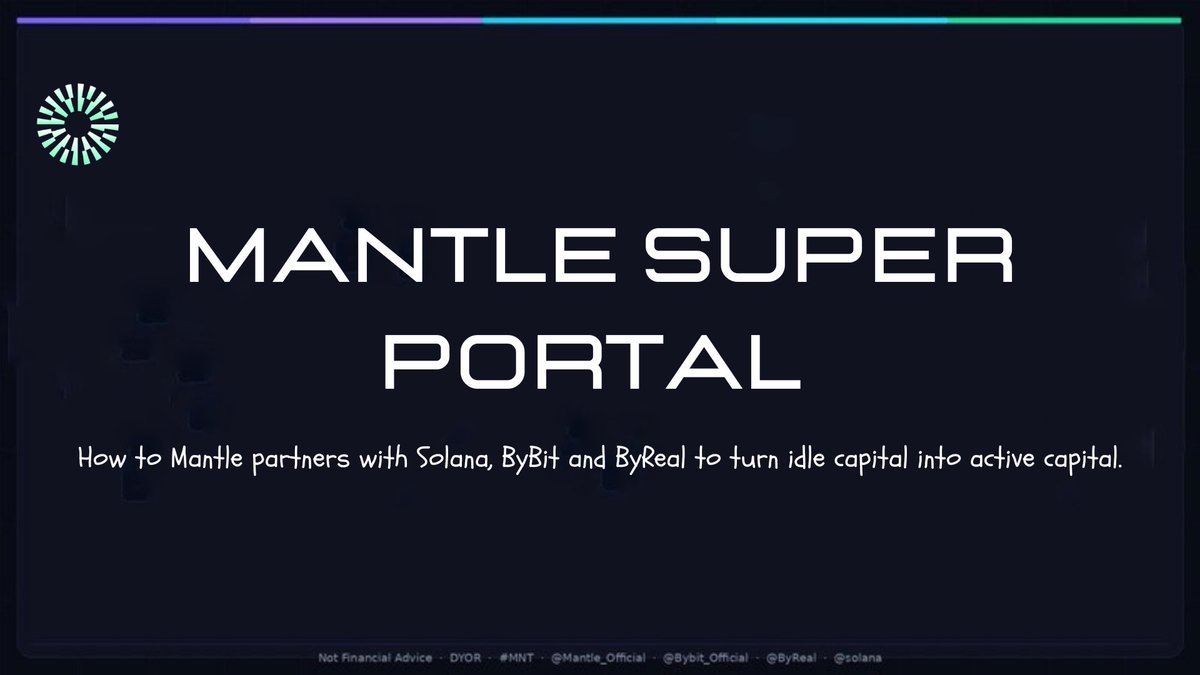 MANTLE SUPER PORTAL

How to Mantle partners with Solana, ByBit and ByReal to turn idle capital into active capital.

Not Financial Advice · DYOR · #MNT · @Mantle_Official · @Bybit_Official · @ByReal · @solana